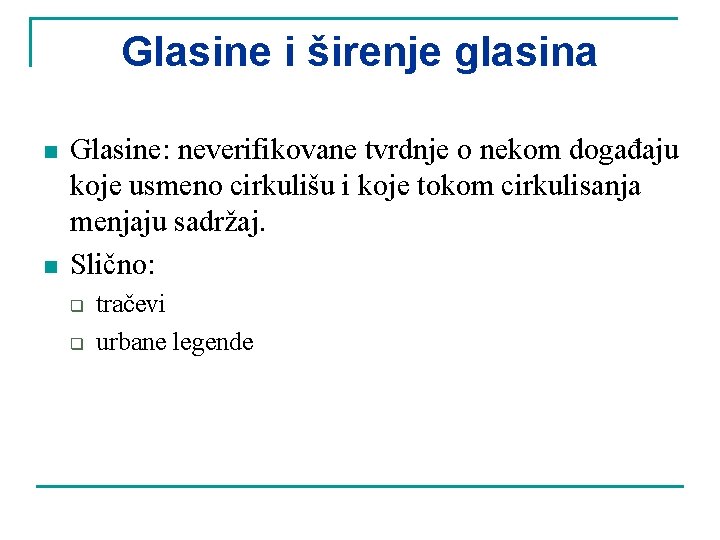 Glasine i širenje glasina

Glasine: neverifikovane tvrdnje o nekom događaju koje usmeno cirkulišu i koje tokom cirkulisanja menjaju sadržaj.

Slično:

tračevi

urbane legende